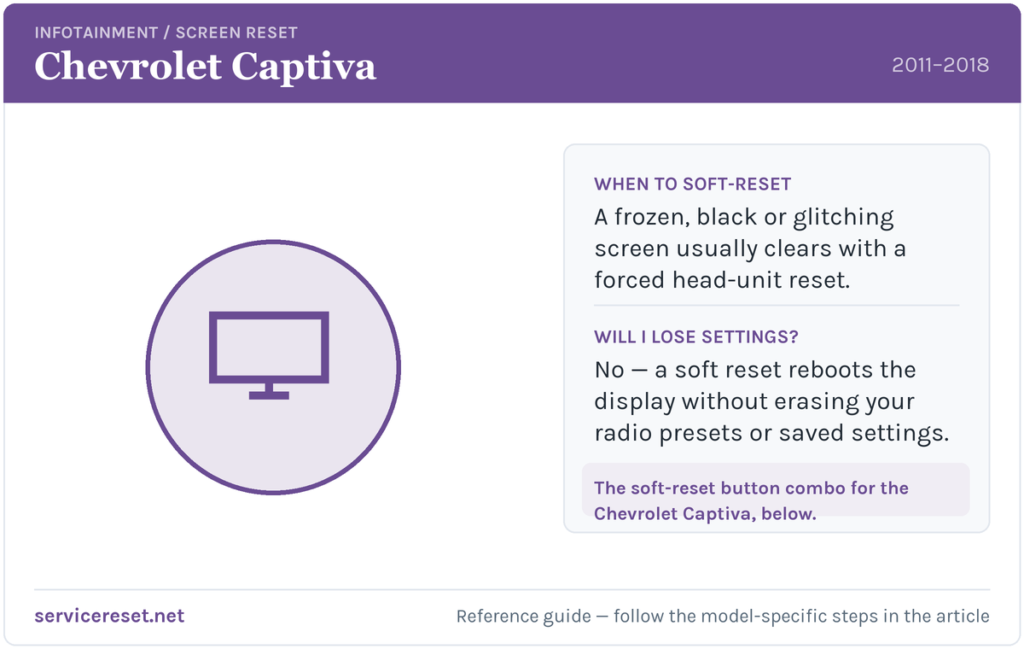 INFOTAINMENT / SCREEN RESET
Chevrolet Captiva
2011–2018

WHEN TO SOFT-RESET
A frozen, black or glitching screen usually clears with a forced head-unit reset.

WILL I LOSE SETTINGS?
No — a soft reset reboots the display without erasing your radio presets or saved settings.

The soft-reset button combo for the Chevrolet Captiva, below.

servicereset.net
Reference guide — follow the model-specific steps in the article